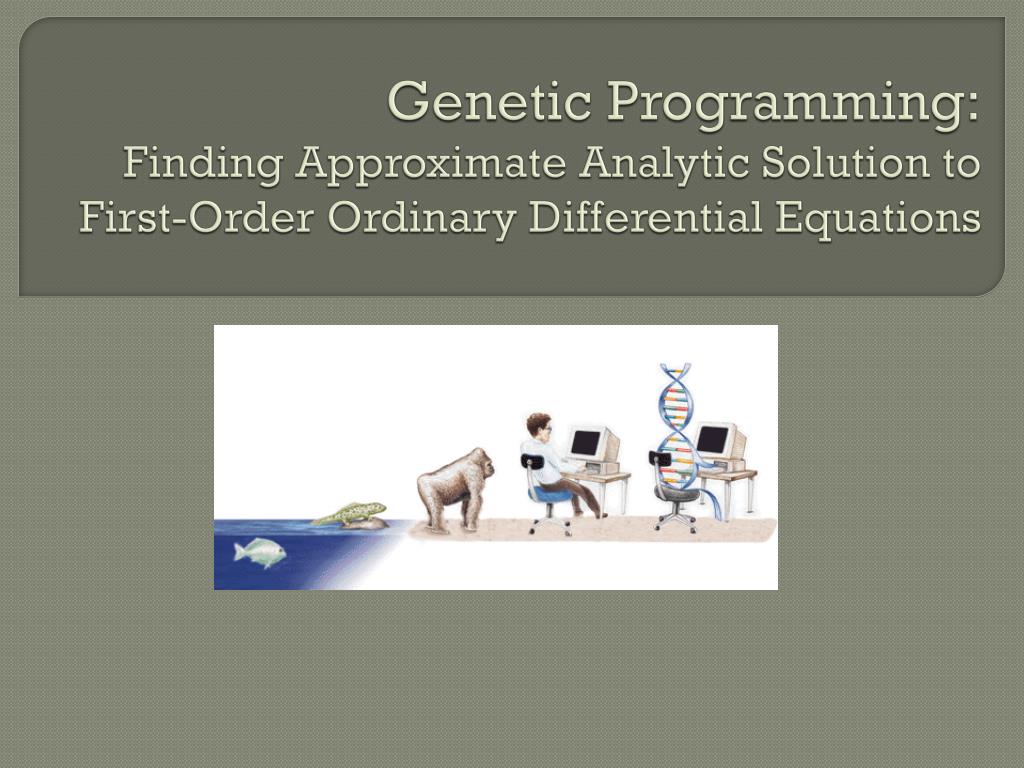 Genetic Programming:
Finding Approximate Analytic Solution to First-Order Ordinary Differential Equations